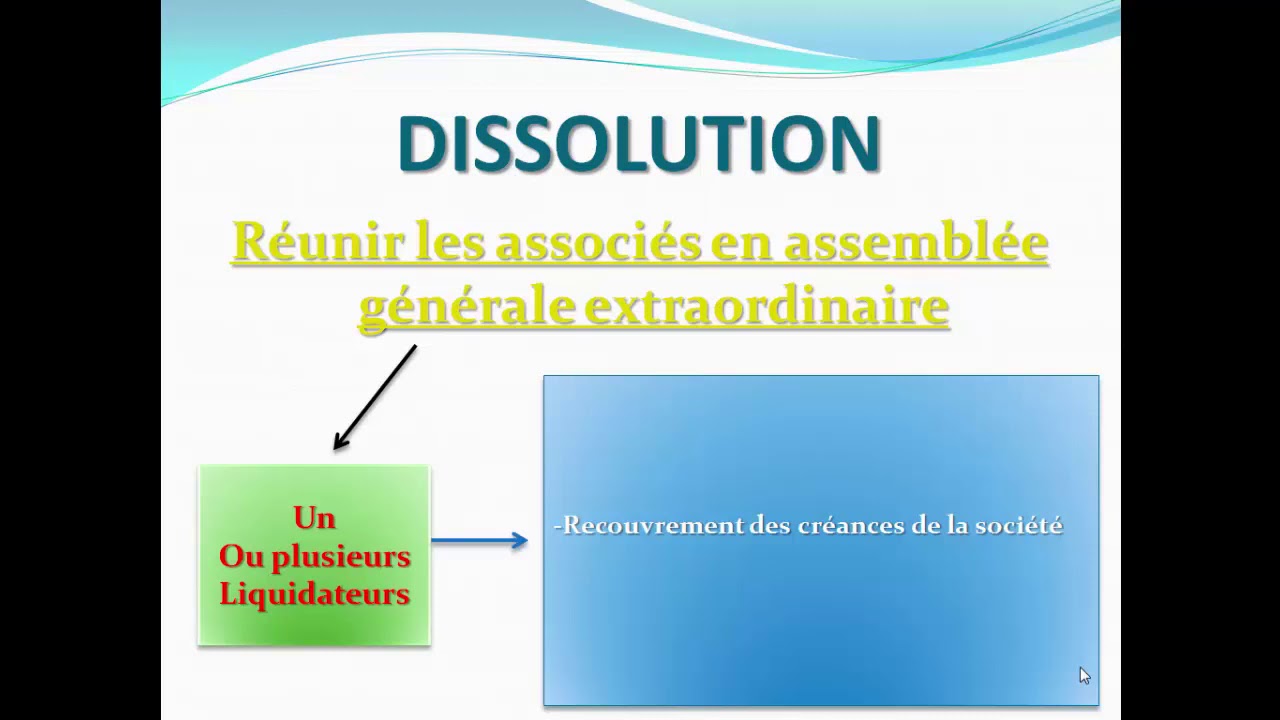 DISSOLUTION

Réunir les associés en assemblée générale extraordinaire

Un
Ou plusieurs
Liquidateurs

-Recouvrement des créances de la société